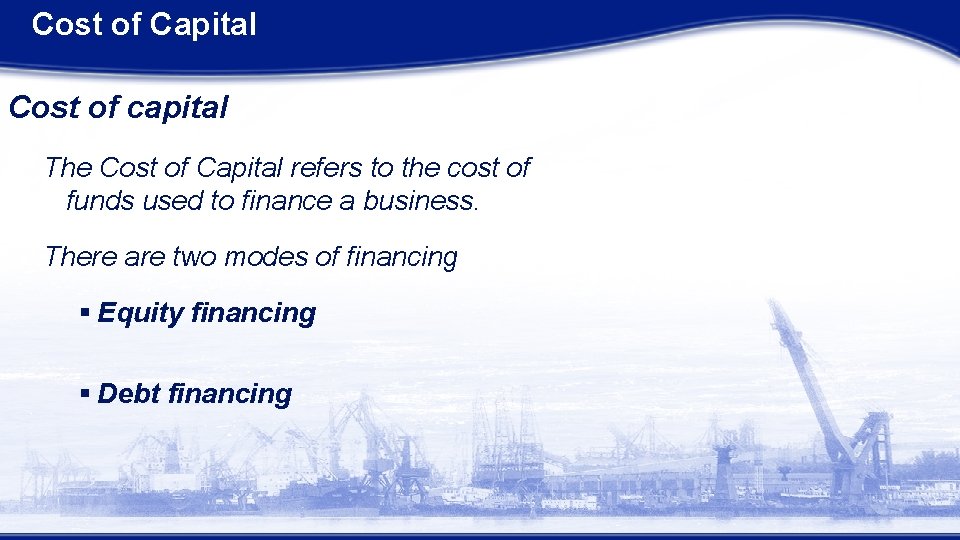 Cost of Capital

Cost of capital

The Cost of Capital refers to the cost of funds used to finance a business.

There are two modes of financing

▪ Equity financing

▪ Debt financing